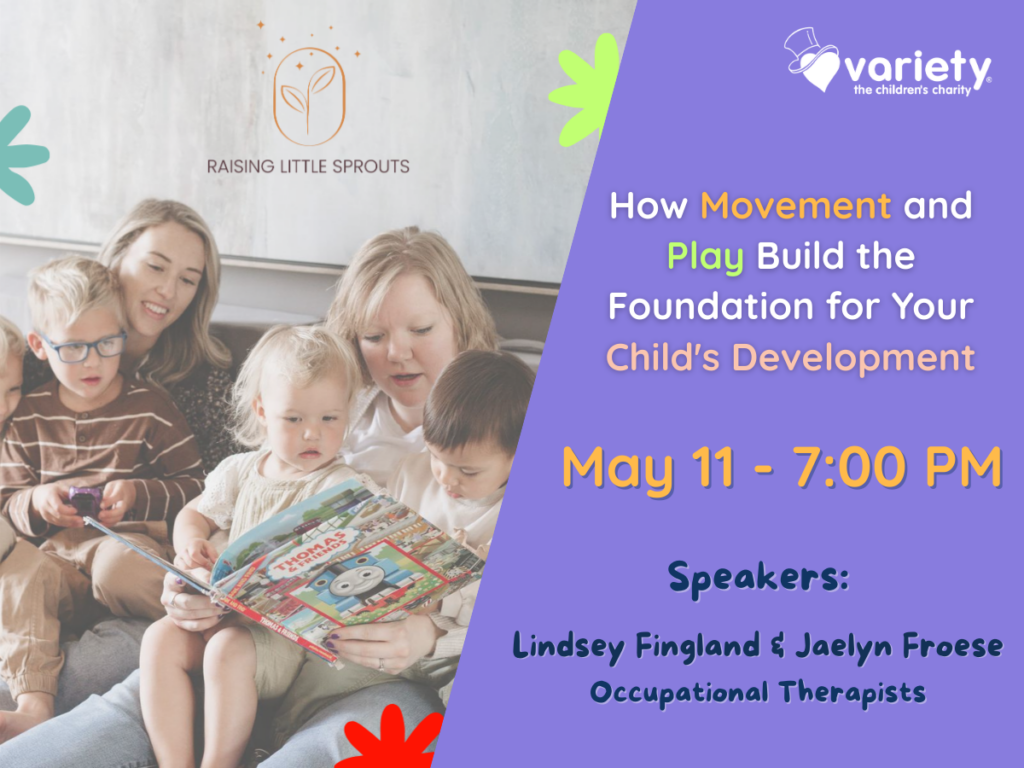 RAISING LITTLE SPROUTS

variety
the children's charity

How Movement and Play Build the Foundation for Your Child's Development

May 11 - 7:00 PM

Speakers:

Lindsey Fingland & Jaelyn Froese
Occupational Therapists

THOMAS & FRIENDS